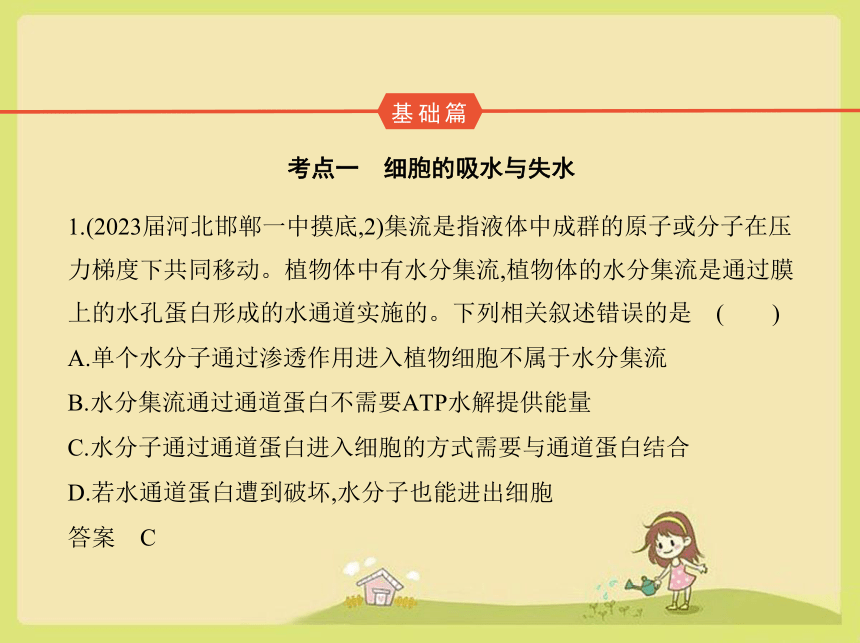 基础篇

考点一　细胞的吸水与失水

1.(2023届河北邯郸一中摸底,2)集流是指液体中成群的原子或分子在压力梯度下共同移动。植物体中有水分集流,植物体的水分集流是通过膜上的水孔蛋白形成的水通道实施的。下列相关叙述错误的是　(　　)

A.单个水分子通过渗透作用进入植物细胞不属于水分集流

B.水分集流通过通道蛋白不需要ATP水解提供能量

C.水分子通过通道蛋白进入细胞的方式需要与通道蛋白结合

D.若水通道蛋白遭到破坏,水分子也能进出细胞

答案　C